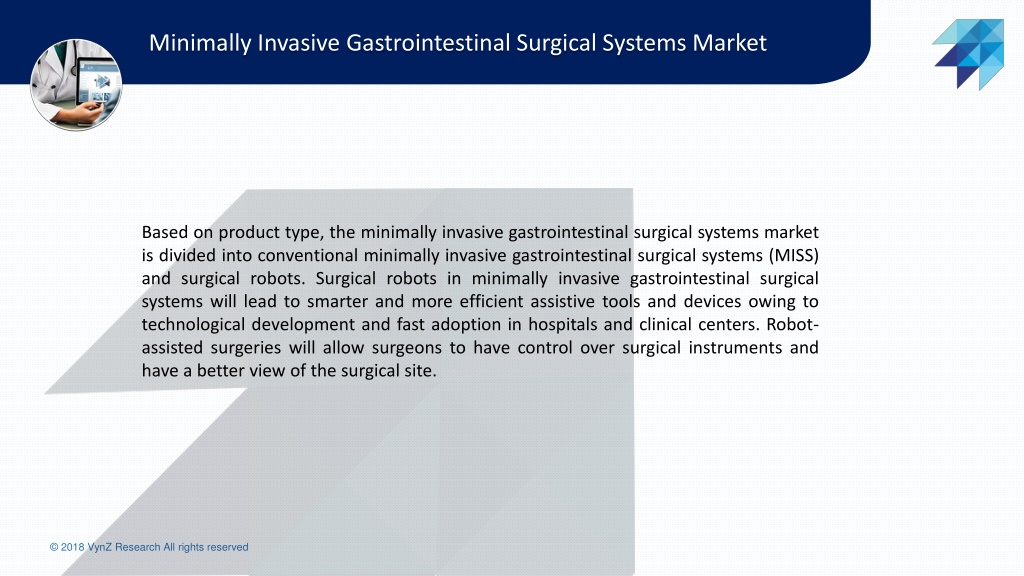 Minimally Invasive Gastrointestinal Surgical Systems Market

Based on product type, the minimally invasive gastrointestinal surgical systems market is divided into conventional minimally invasive gastrointestinal surgical systems (MISS) and surgical robots. Surgical robots in minimally invasive gastrointestinal surgical systems will lead to smarter and more efficient assistive tools and devices owing to technological development and fast adoption in hospitals and clinical centers. Robot-assisted surgeries will allow surgeons to have control over surgical instruments and have a better view of the surgical site.

© 2018 VynZ Research All rights reserved